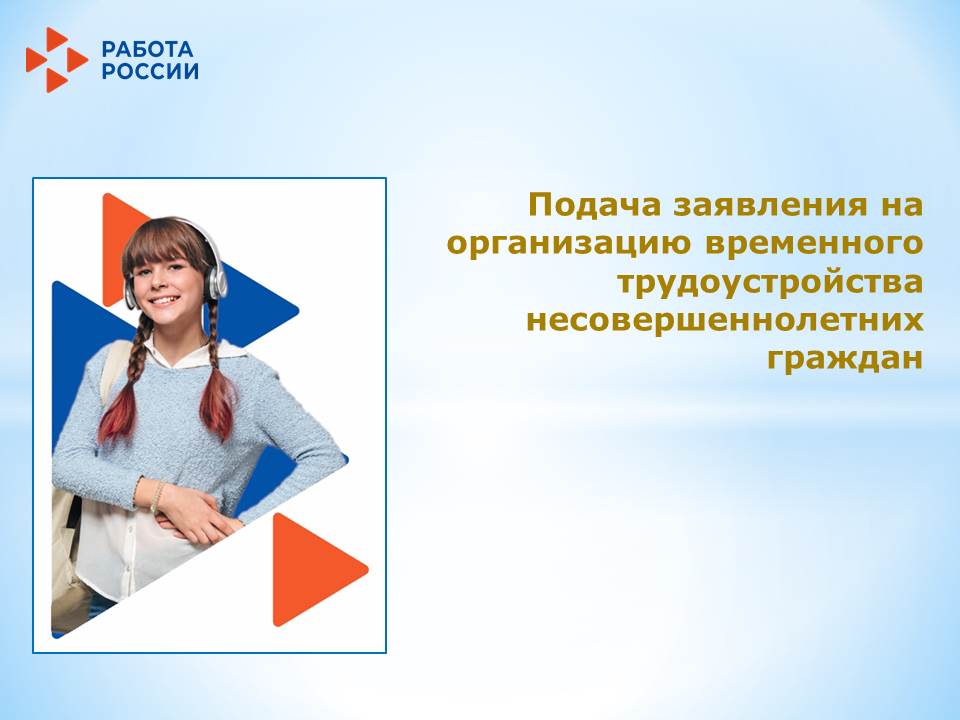 РАБОТА
РОССИИ

Подача заявления на организацию временного трудоустройства несовершеннолетних граждан